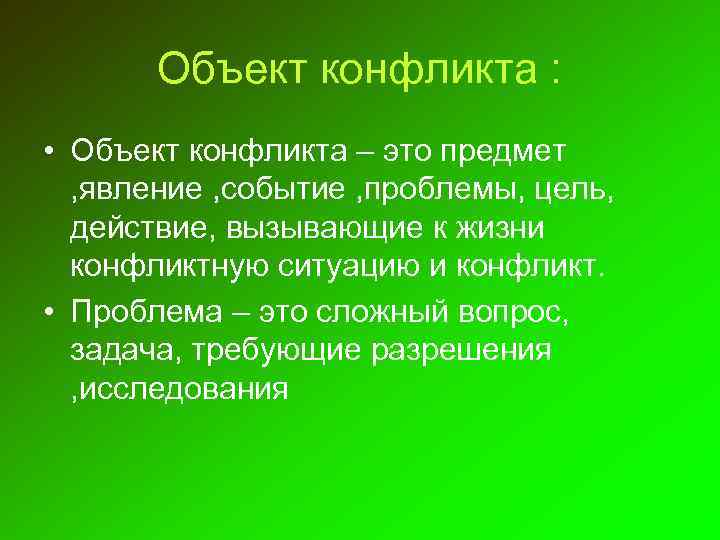 Объект конфликта :

• Объект конфликта – это предмет ,явление ,событие ,проблемы, цель, действие, вызывающие к жизни конфликтную ситуацию и конфликт.

• Проблема – это сложный вопрос, задача, требующие разрешения ,исследования